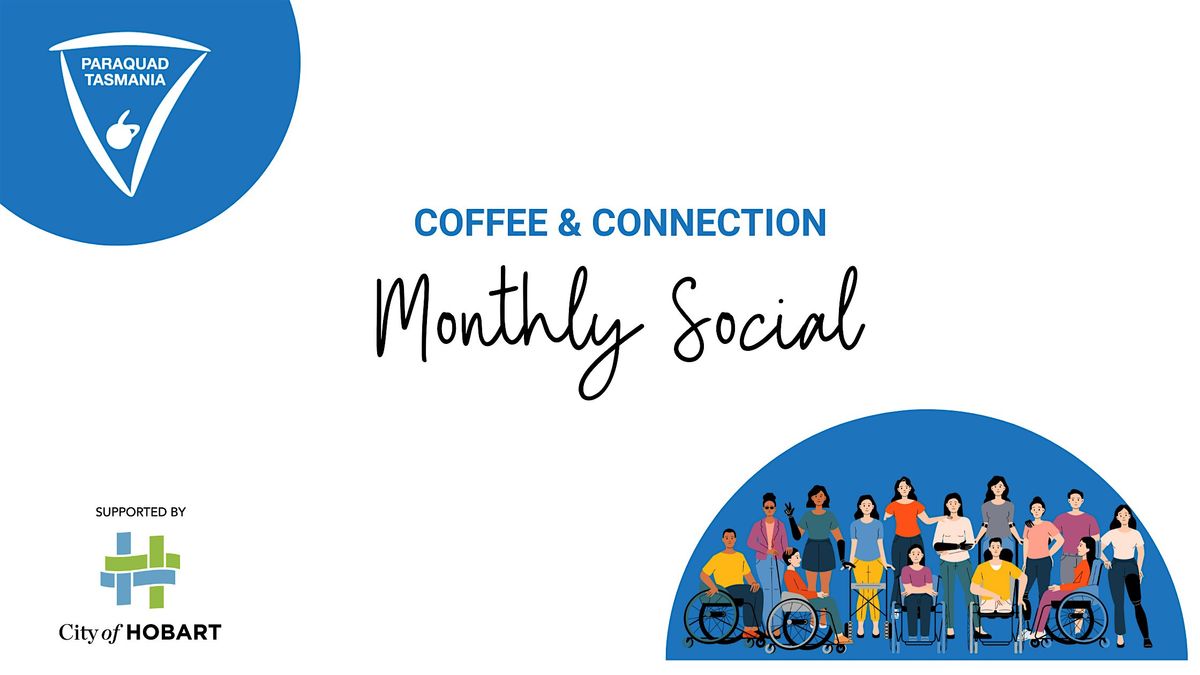 PARAQUAD TASMANIA

COFFEE & CONNECTION

Monthly Social

SUPPORTED BY

City of HOBART